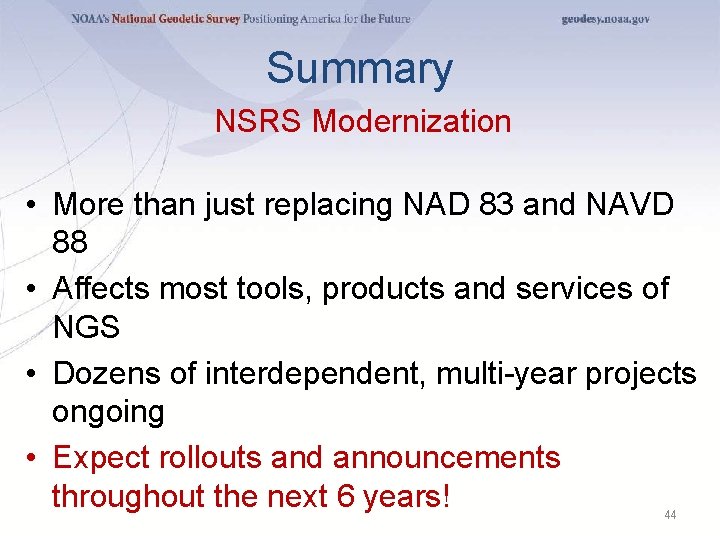 NOAA's National Geodetic Survey Positioning America for the Future geodesy.noaa.gov

Summary

NSRS Modernization

• More than just replacing NAD 83 and NAVD 88
• Affects most tools, products and services of NGS
• Dozens of interdependent, multi-year projects ongoing
• Expect rollouts and announcements throughout the next 6 years!

44